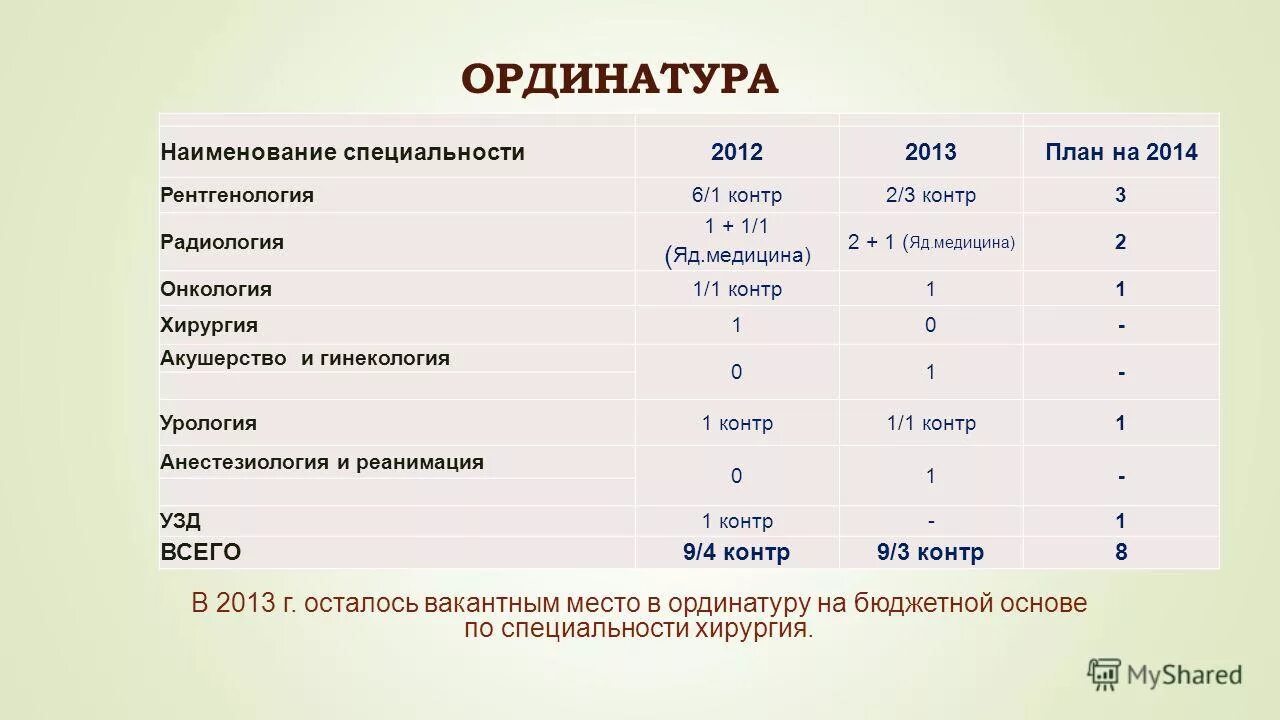 ОРДИНАТУРА

| Наименование специальности | 2012 | 2013 | План на 2014 |
|---|---|---|---|
| Рентгенология | 6/1 контр | 2/3 контр | 3 |
| Радиология | 1 + 1/1 (Яд.медицина) | 2 + 1 (Яд.медицина) | 2 |
| Онкология | 1/1 контр | 1 | 1 |
| Хирургия | 1 | 0 | - |
| Акушерство и гинекология | 0 | 1 | - |
| Урология | 1 контр | 1/1 контр | 1 |
| Анестезиология и реанимация | 0 | 1 | - |
| УЗД | 1 контр | - | 1 |
| ВСЕГО | 9/4 контр | 9/3 контр | 8 |

В 2013 г. осталось вакантным место в ординатуру на бюджетной основе по специальности хирургия.

MyShared